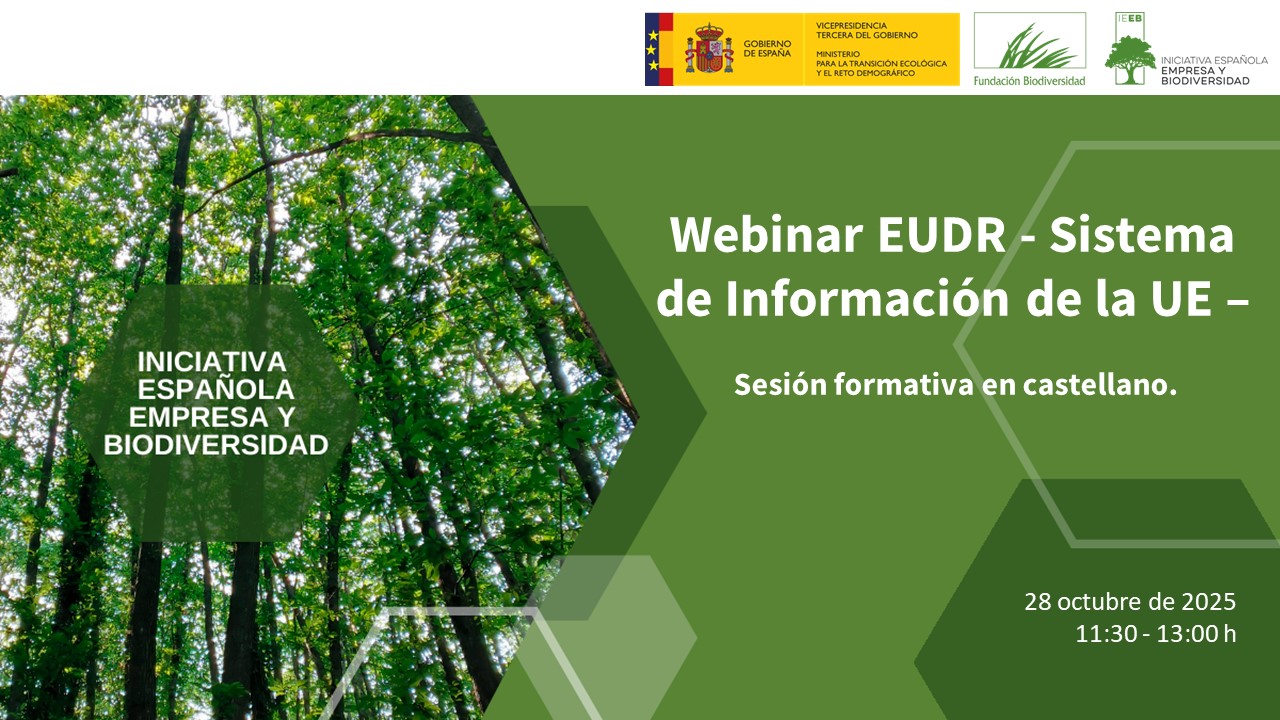 GOBIERNO DE ESPAÑA

VICEPRESIDENCIA TERCERA DEL GOBIERNO

MINISTERIO PARA LA TRANSICIÓN ECOLÓGICA Y EL RETO DEMOGRÁFICO

Fundación Biodiversidad

IEEB

INICIATIVA ESPAÑOLA EMPRESA Y BIODIVERSIDAD

INICIATIVA ESPAÑOLA EMPRESA Y BIODIVERSIDAD

Webinar EUDR - Sistema de Información de la UE –

Sesión formativa en castellano.

28 octubre de 2025
11:30 - 13:00 h